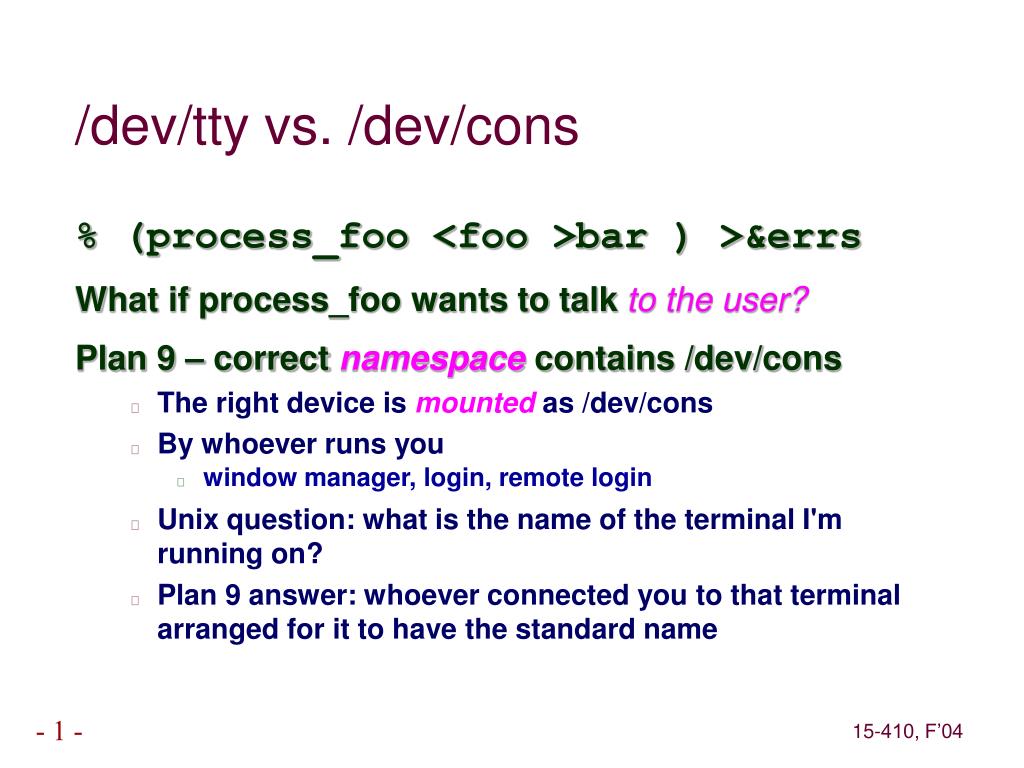 /dev/tty vs. /dev/cons

% (process_foo <foo >bar ) >&errs

What if process_foo wants to talk to the user?

Plan 9 – correct namespace contains /dev/cons

The right device is mounted as /dev/cons

By whoever runs you

window manager, login, remote login

Unix question: what is the name of the terminal I'm running on?

Plan 9 answer: whoever connected you to that terminal arranged for it to have the standard name

- 1 -

15-410, F'04